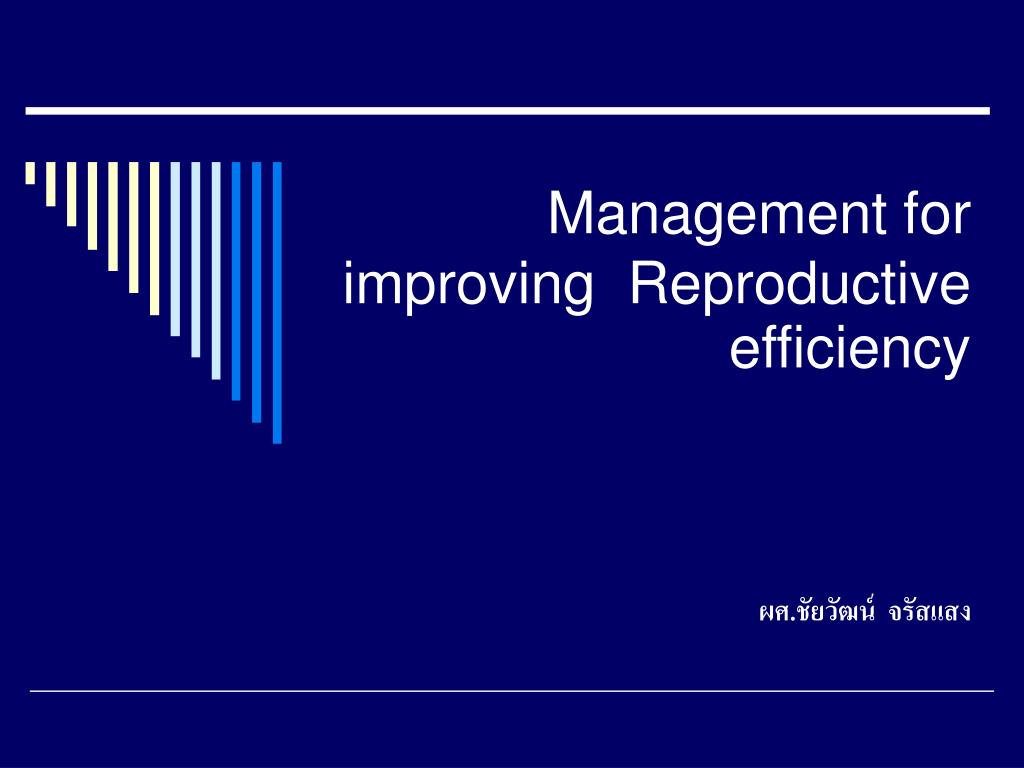 Management for improving Reproductive efficiency

ผศ.ชัยวัฒน์ จรัสแสง